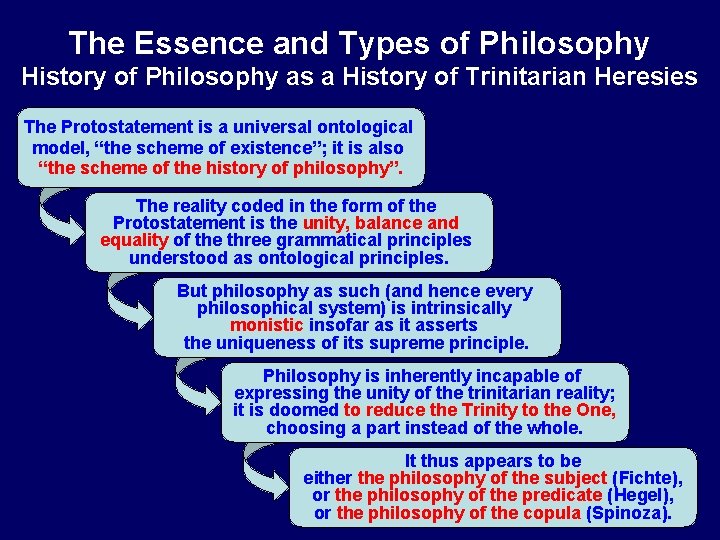 The Essence and Types of Philosophy
History of Philosophy as a History of Trinitarian Heresies

The Protostatement is a universal ontological model, “the scheme of existence”; it is also “the scheme of the history of philosophy”.

The reality coded in the form of the Protostatement is the unity, balance and equality of the three grammatical principles understood as ontological principles.

But philosophy as such (and hence every philosophical system) is intrinsically monistic insofar as it asserts the uniqueness of its supreme principle.

Philosophy is inherently incapable of expressing the unity of the trinitarian reality; it is doomed to reduce the Trinity to the One, choosing a part instead of the whole.

It thus appears to be either the philosophy of the subject (Fichte), or the philosophy of the predicate (Hegel), or the philosophy of the copula (Spinoza).